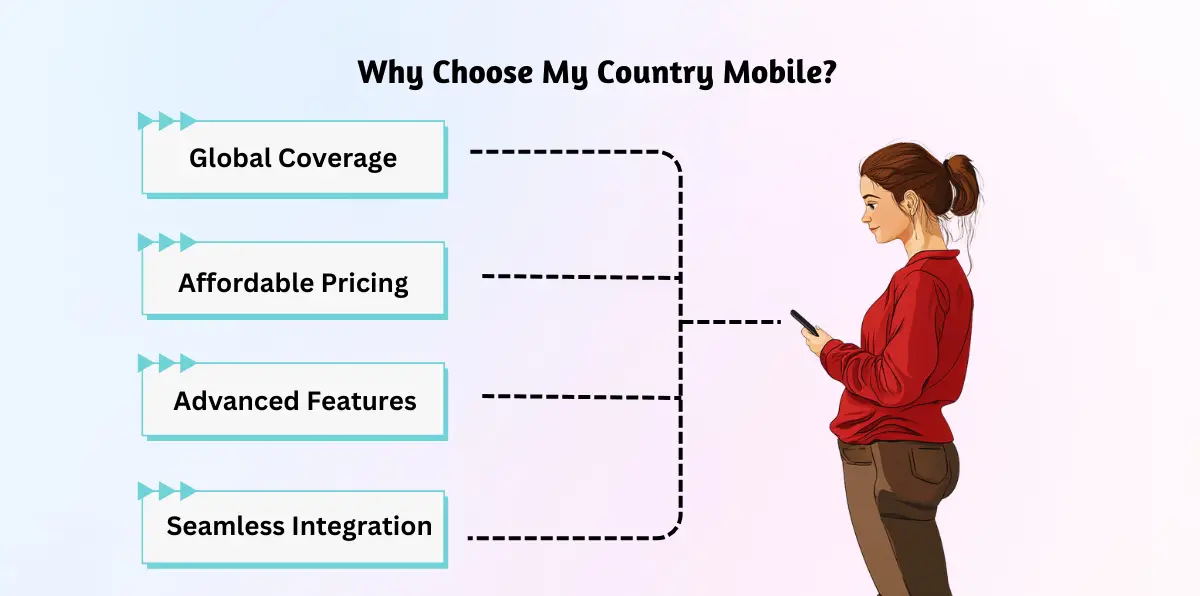 Why Choose My Country Mobile?

Global Coverage

Affordable Pricing

Advanced Features

Seamless Integration